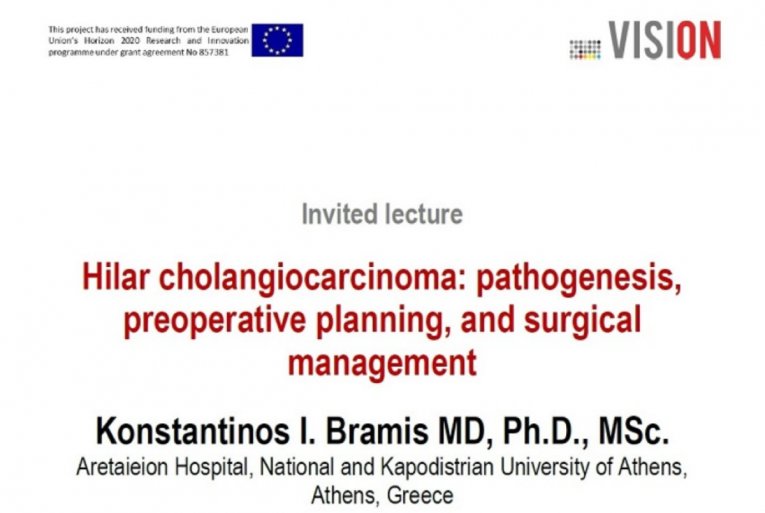 This project has received funding from the European Union's Horizon 2020 Research and Innovation programme under grant agreement No 857381

VISION

Invited lecture

Hilar cholangiocarcinoma: pathogenesis, preoperative planning, and surgical management

Konstantinos I. Bramis MD, Ph.D., MSc.
Aretaieion Hospital, National and Kapodistrian University of Athens, Athens, Greece